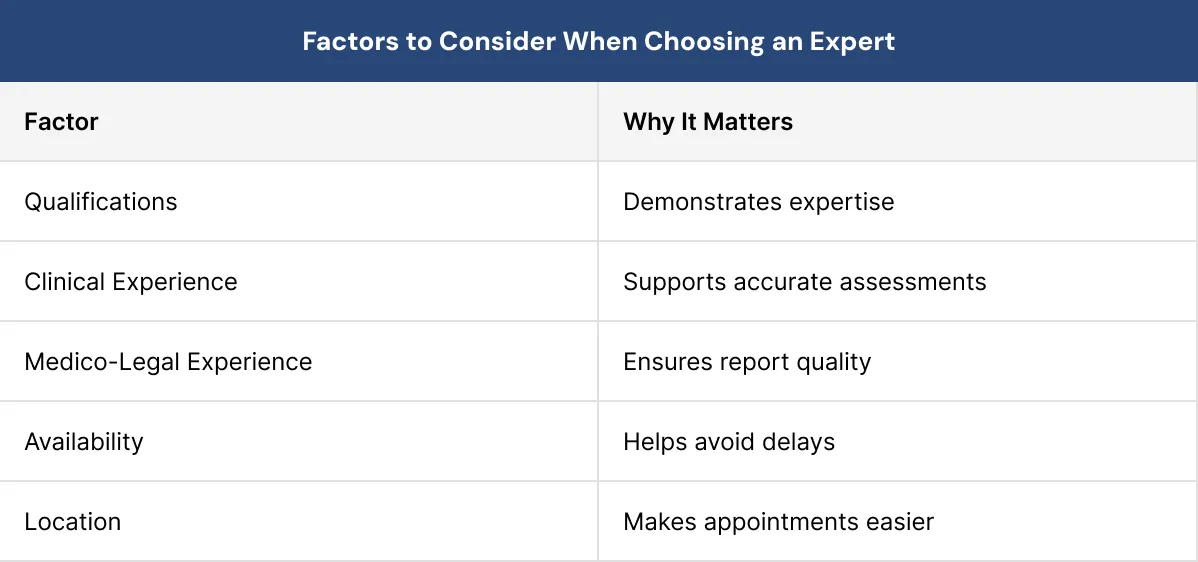 Factors to Consider When Choosing an Expert

| Factor | Why It Matters |
|---|---|
| Qualifications | Demonstrates expertise |
| Clinical Experience | Supports accurate assessments |
| Medico-Legal Experience | Ensures report quality |
| Availability | Helps avoid delays |
| Location | Makes appointments easier |